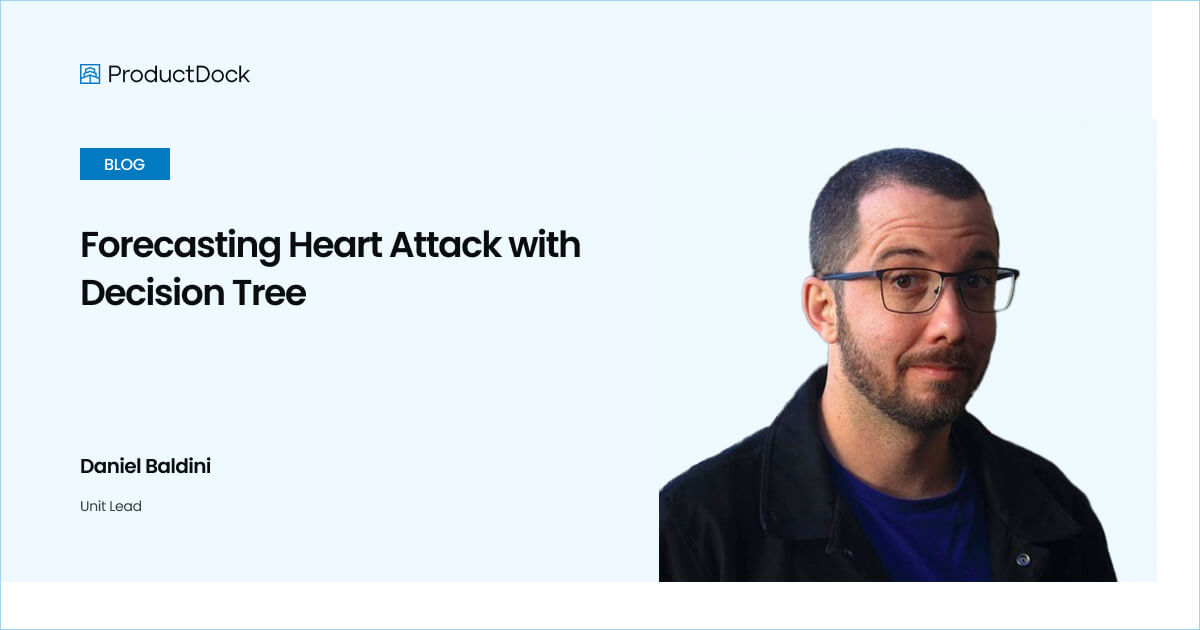 ProductDock

BLOG

Forecasting Heart Attack with Decision Tree

Daniel Baldini

Unit Lead